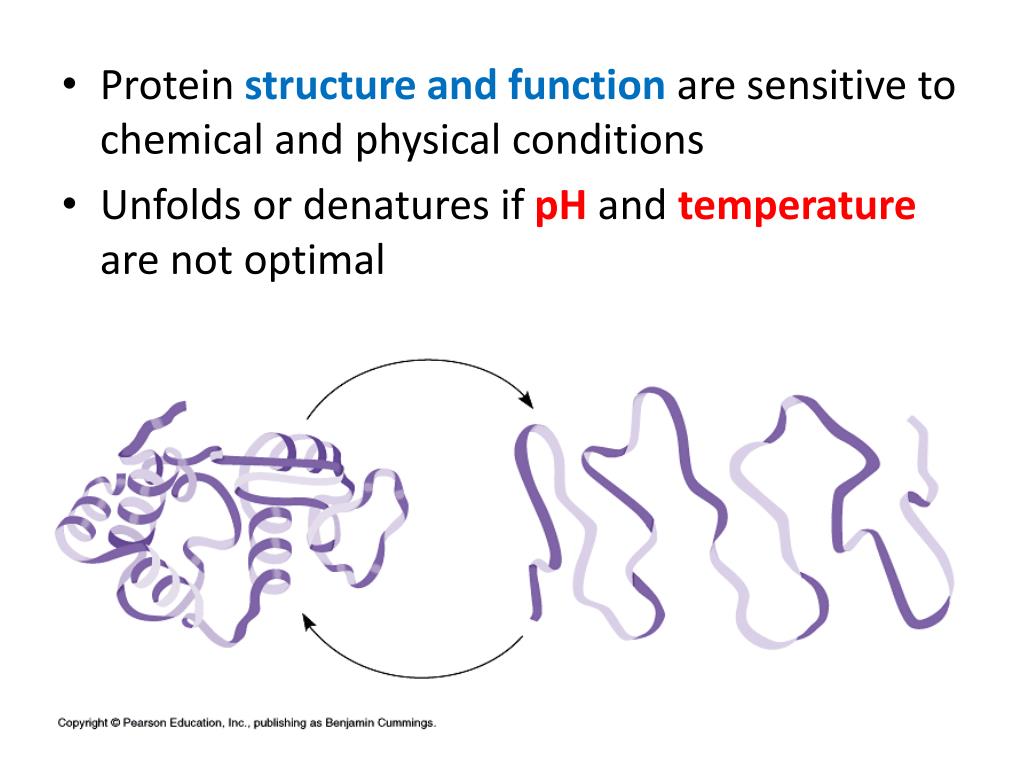 • Protein structure and function are sensitive to chemical and physical conditions

• Unfolds or denatures if pH and temperature are not optimal

Copyright © Pearson Education, Inc., publishing as Benjamin Cummings.